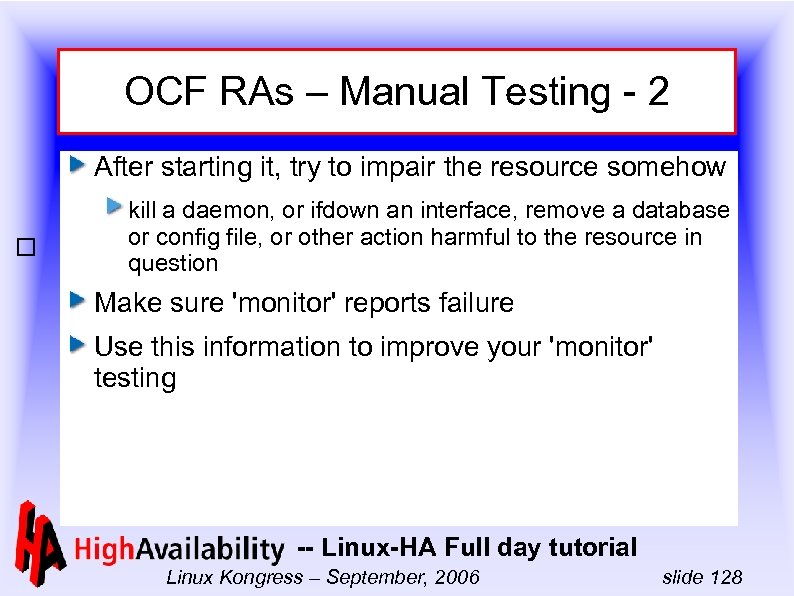 OCF RAs – Manual Testing - 2

After starting it, try to impair the resource somehow

kill a daemon, or ifdown an interface, remove a database or config file, or other action harmful to the resource in question

Make sure 'monitor' reports failure

Use this information to improve your 'monitor' testing

HA HighAvailability -- Linux-HA Full day tutorial

Linux Kongress – September, 2006 slide 128